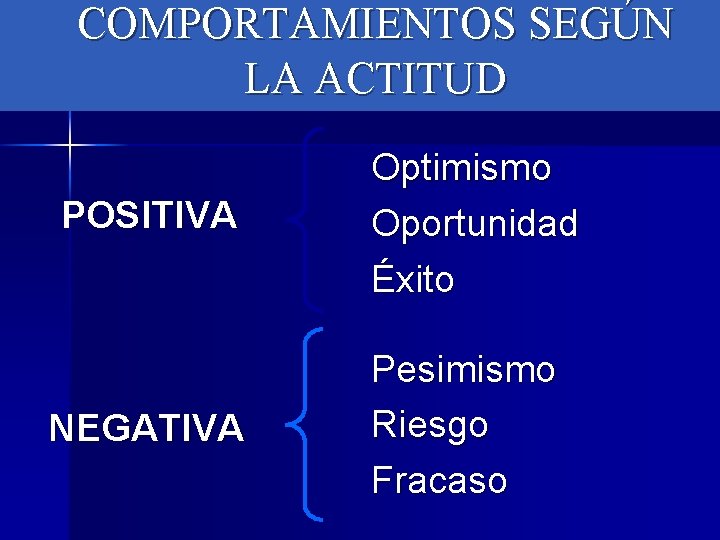 COMPORTAMIENTOS SEGÚN LA ACTITUD

POSITIVA

Optimismo
Oportunidad
Éxito

NEGATIVA

Pesimismo
Riesgo
Fracaso